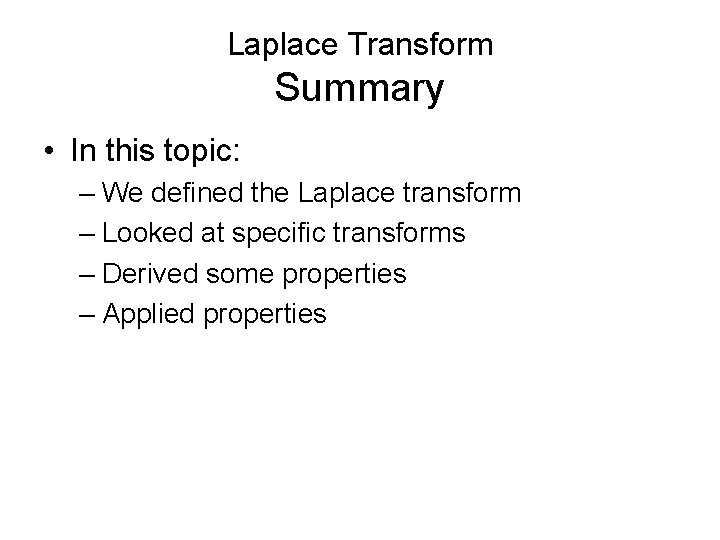 Laplace Transform
Summary

• In this topic:
– We defined the Laplace transform
– Looked at specific transforms
– Derived some properties
– Applied properties